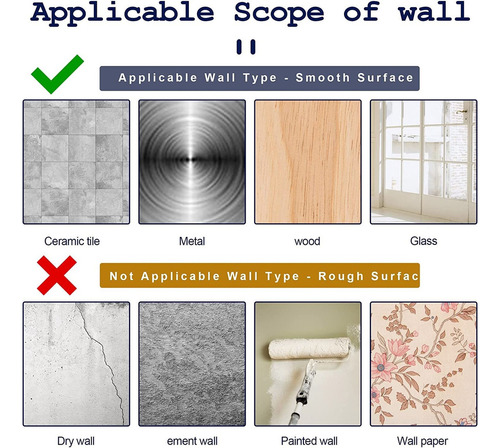 Applicable Scope of wall

Applicable Wall Type - Smooth Surface

Ceramic tile

Metal

wood

Glass

Not Applicable Wall Type - Rough Surfac

Dry wall

ement wall

Painted wall

Wall paper